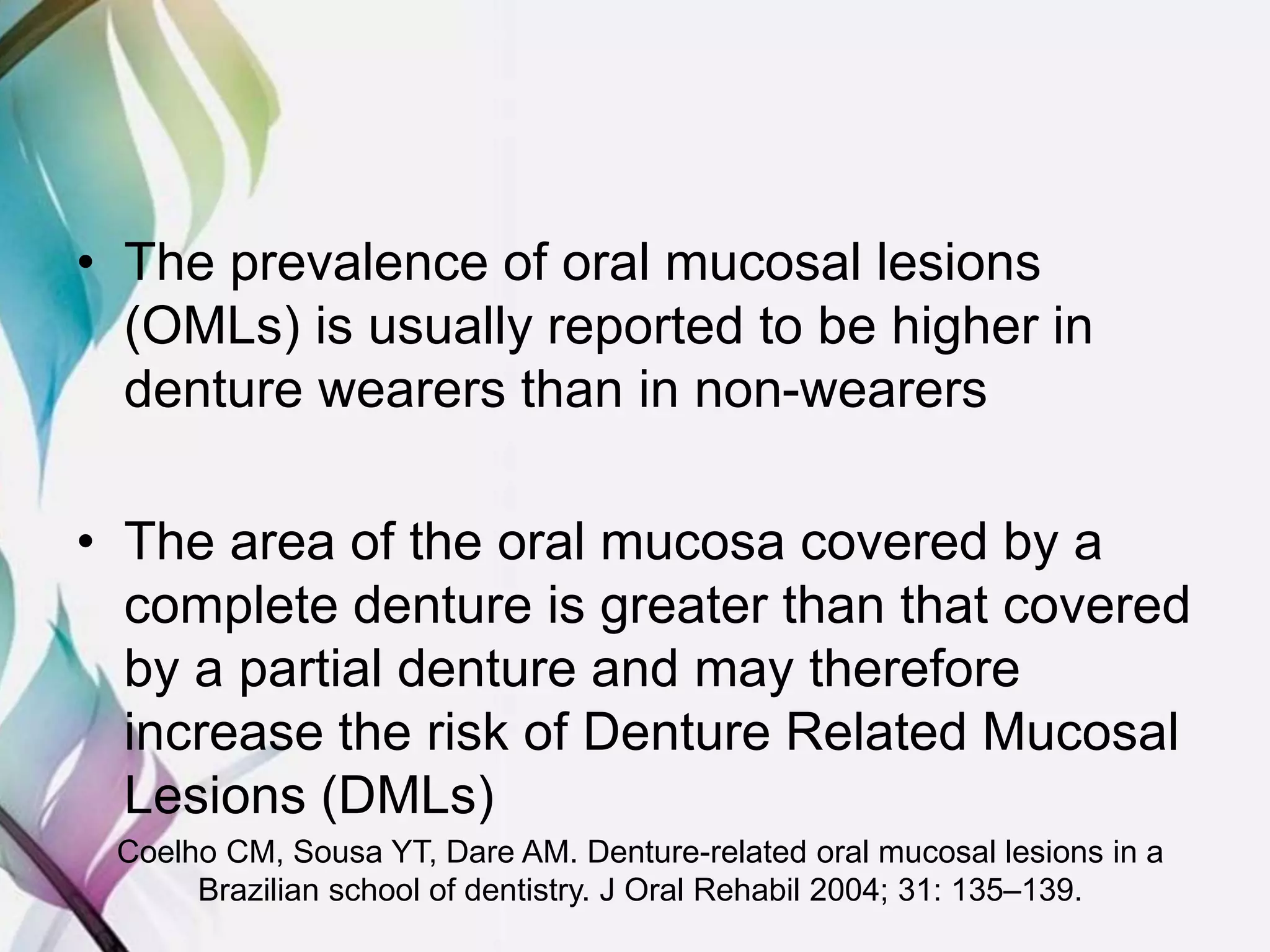 • The prevalence of oral mucosal lesions (OMLs) is usually reported to be higher in denture wearers than in non-wearers

• The area of the oral mucosa covered by a complete denture is greater than that covered by a partial denture and may therefore increase the risk of Denture Related Mucosal Lesions (DMLs)

Coelho CM, Sousa YT, Dare AM. Denture-related oral mucosal lesions in a Brazilian school of dentistry. J Oral Rehabil 2004; 31: 135–139.